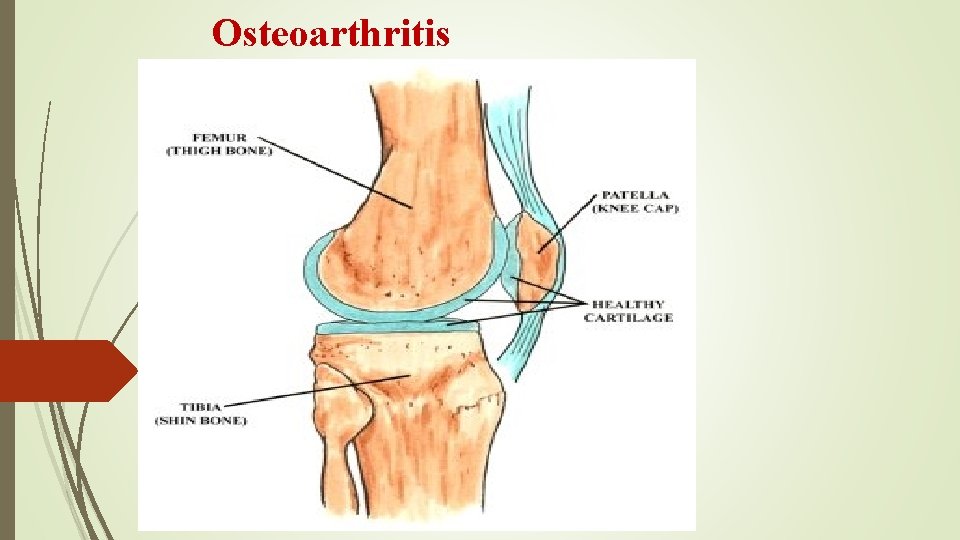 Osteoarthritis

FEMUR
(THIGH BONE)

PATELLA
(KNEE CAP)

HEALTHY
CARTILAGE

TIBIA
(SHIN BONE)